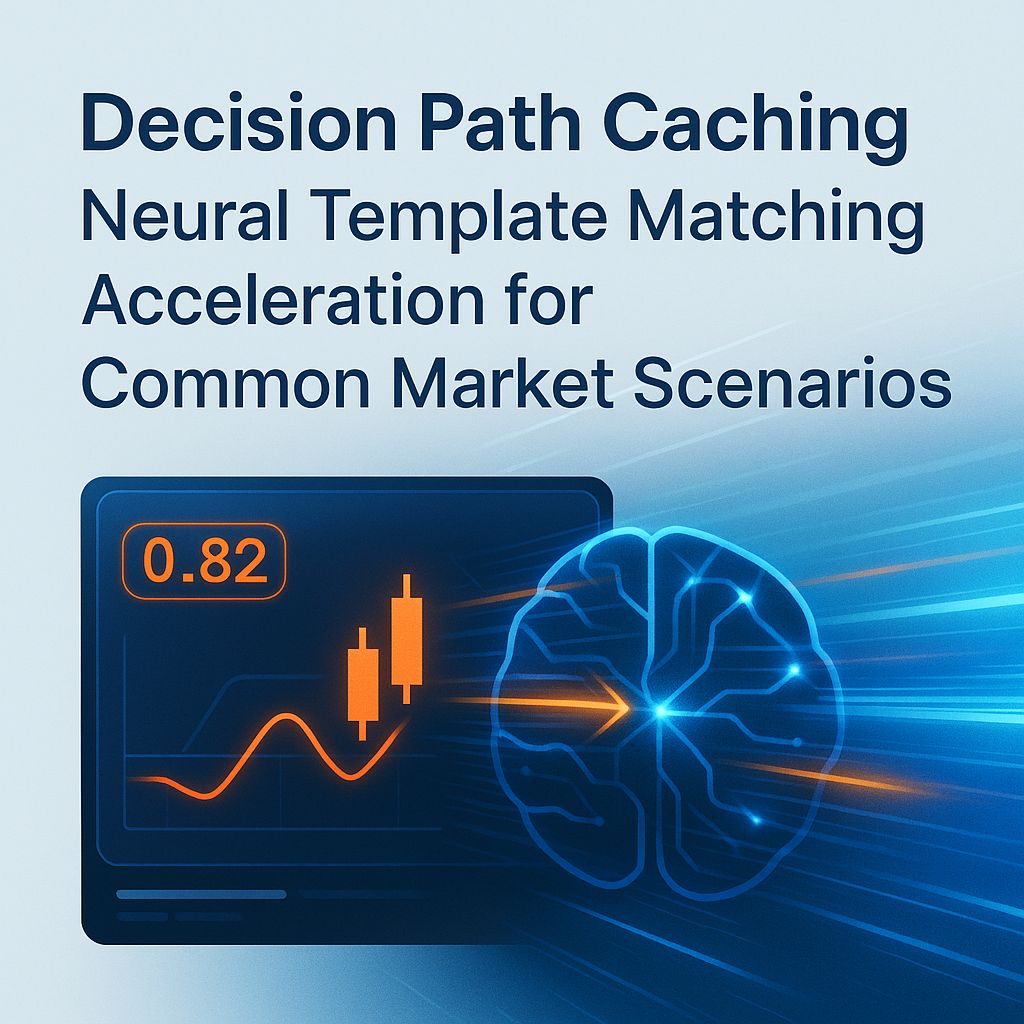 Decision Path Caching
Neural Template Matching Acceleration for Common Market Scenarios

0.82